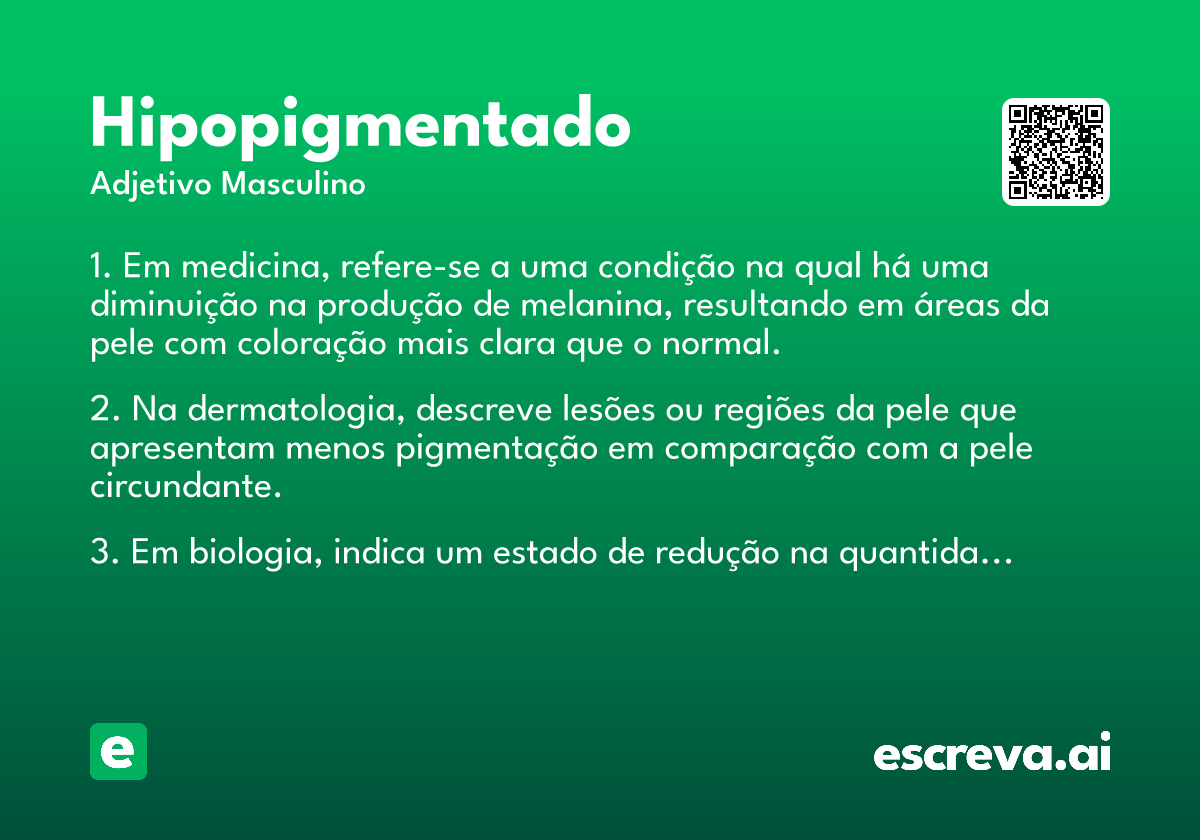 Hipopigmentado
Adjetivo Masculino

1. Em medicina, refere-se a uma condição na qual há uma diminuição na produção de melanina, resultando em áreas da pele com coloração mais clara que o normal.

2. Na dermatologia, descreve lesões ou regiões da pele que apresentam menos pigmentação em comparação com a pele circundante.

3. Em biologia, indica um estado de redução na quantida...

e

escreva.ai